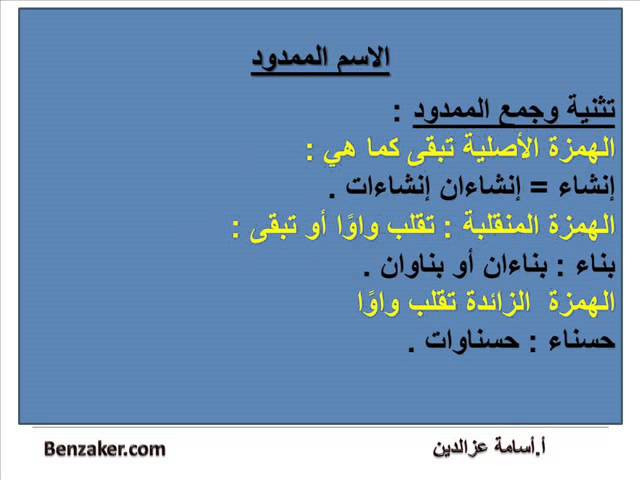 الاسم الممدود

تثنية وجمع الممدود :
الهمزة الأصلية تبقى كما هي :
إنشاء = إنشاءان إنشاءات .
الهمزة المنقلبة : تقلب واوًا أو تبقى :
بناء : بناءان أو بناوان .
الهمزة الزائدة تقلب واوًا
حسناء : حسناوات .

Benzaker.com

أ.أسامة عزالدين